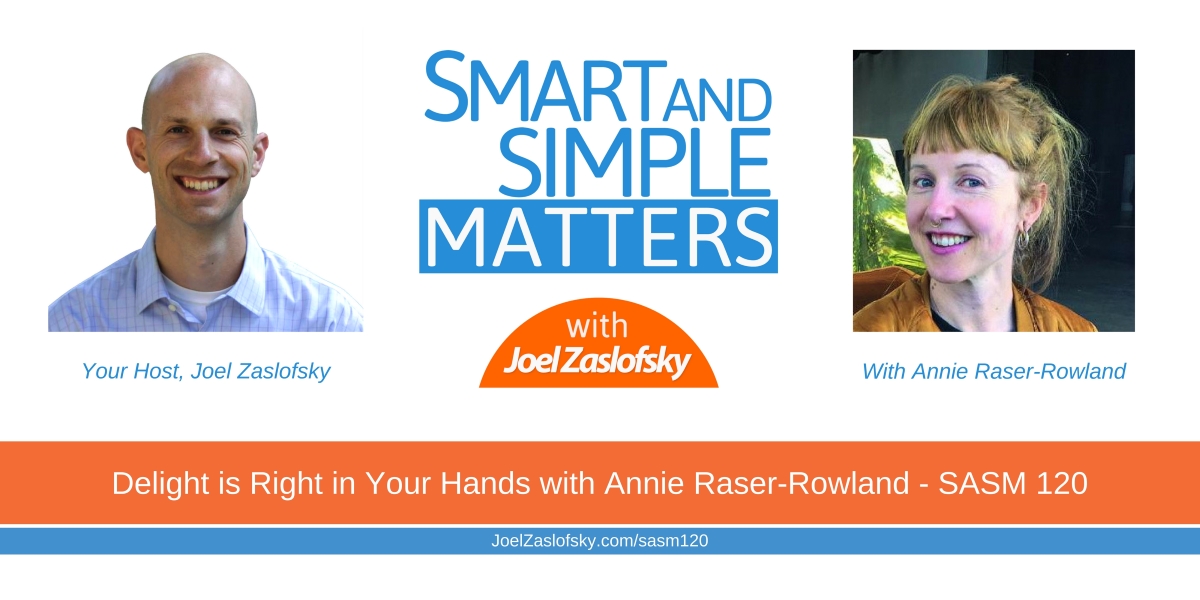 SMART AND SIMPLE MATTERS

with Joel Zaslofsky

Your Host, Joel Zaslofsky

With Annie Raser-Rowland

Delight is Right in Your Hands with Annie Raser-Rowland - SASM 120

JoelZaslofsky.com/sasm120